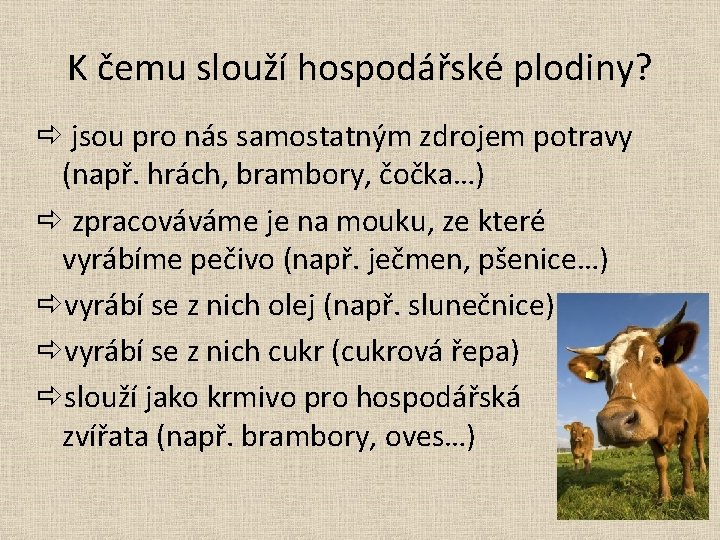 K čemu slouží hospodářské plodiny?

⇨ jsou pro nás samostatným zdrojem potravy (např. hrách, brambory, čočka…)

⇨ zpracováváme je na mouku, ze které vyrábíme pečivo (např. ječmen, pšenice…)

⇨vyrábí se z nich olej (např. slunečnice)

⇨vyrábí se z nich cukr (cukrová řepa)

⇨slouží jako krmivo pro hospodářská zvířata (např. brambory, oves…)